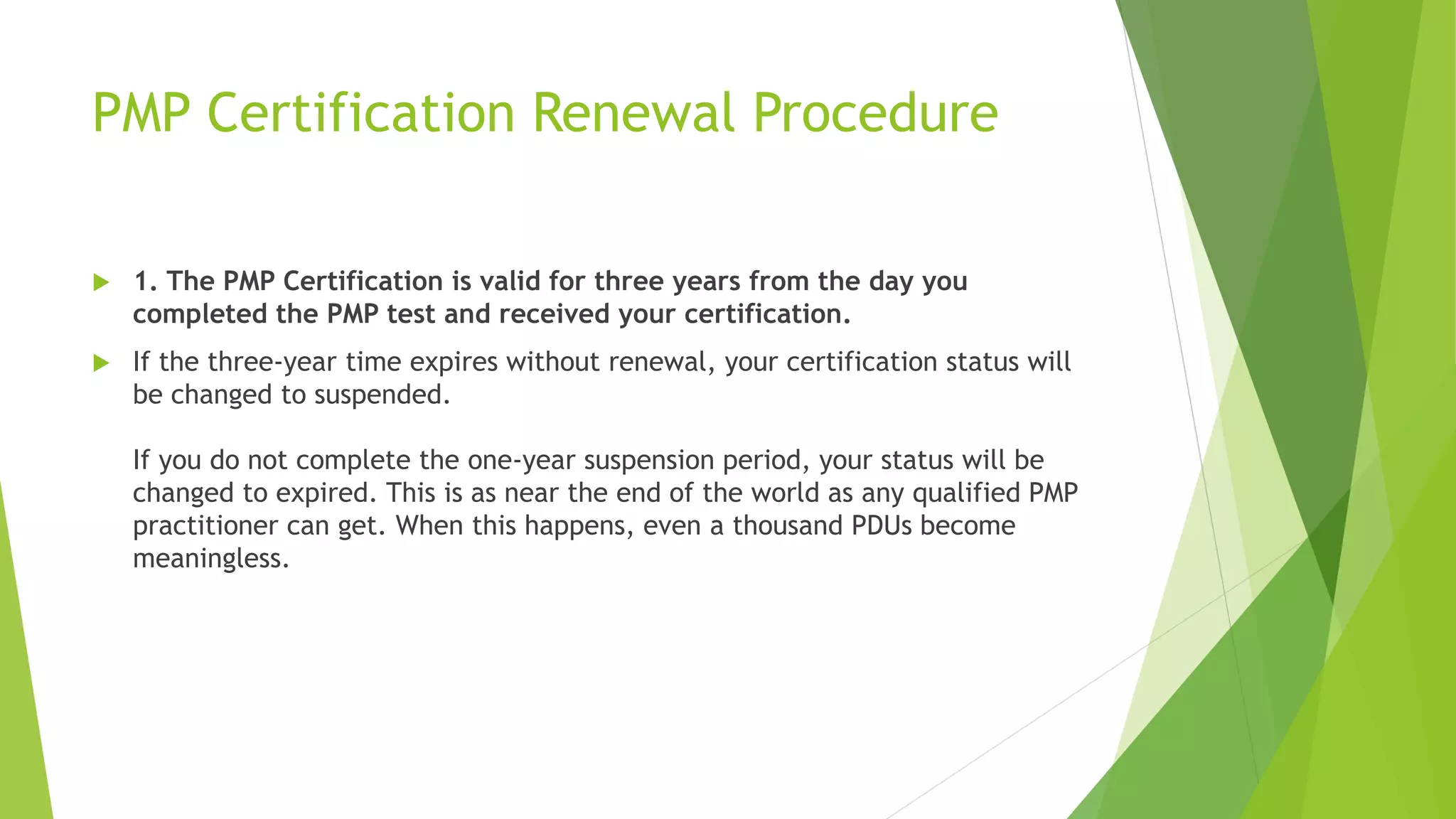 PMP Certification Renewal Procedure

1. The PMP Certification is valid for three years from the day you completed the PMP test and received your certification.

If the three-year time expires without renewal, your certification status will be changed to suspended.

If you do not complete the one-year suspension period, your status will be changed to expired. This is as near the end of the world as any qualified PMP practitioner can get. When this happens, even a thousand PDUs become meaningless.